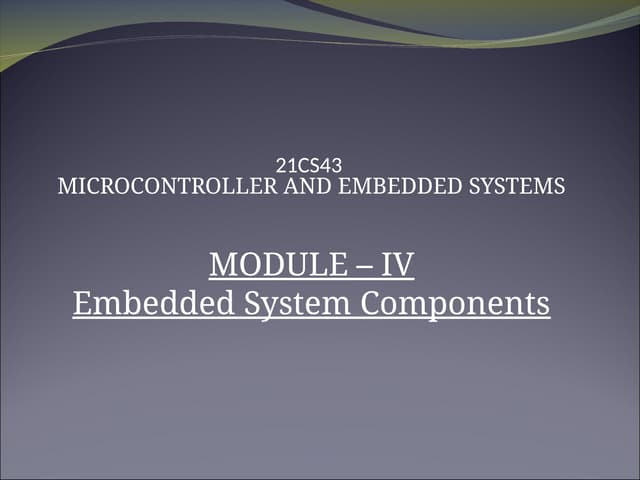 21CS43
MICROCONTROLLER AND EMBEDDED SYSTEMS

MODULE – IV
Embedded System Components